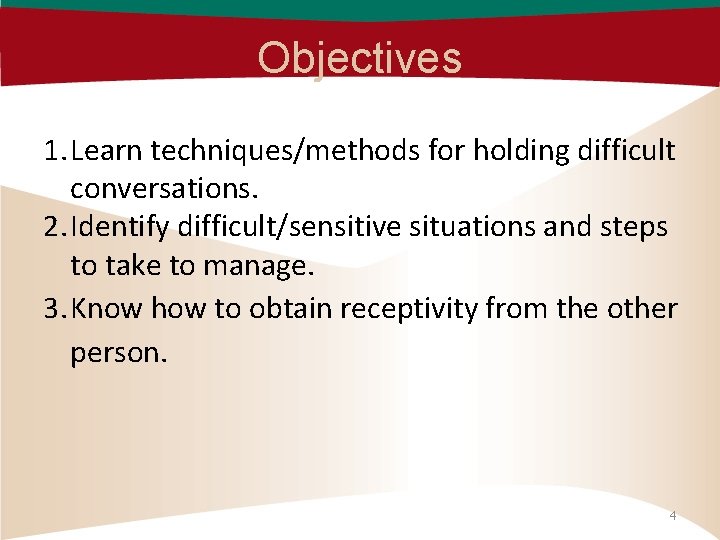 Objectives

1. Learn techniques/methods for holding difficult conversations.
2. Identify difficult/sensitive situations and steps to take to manage.
3. Know how to obtain receptivity from the other person.

4